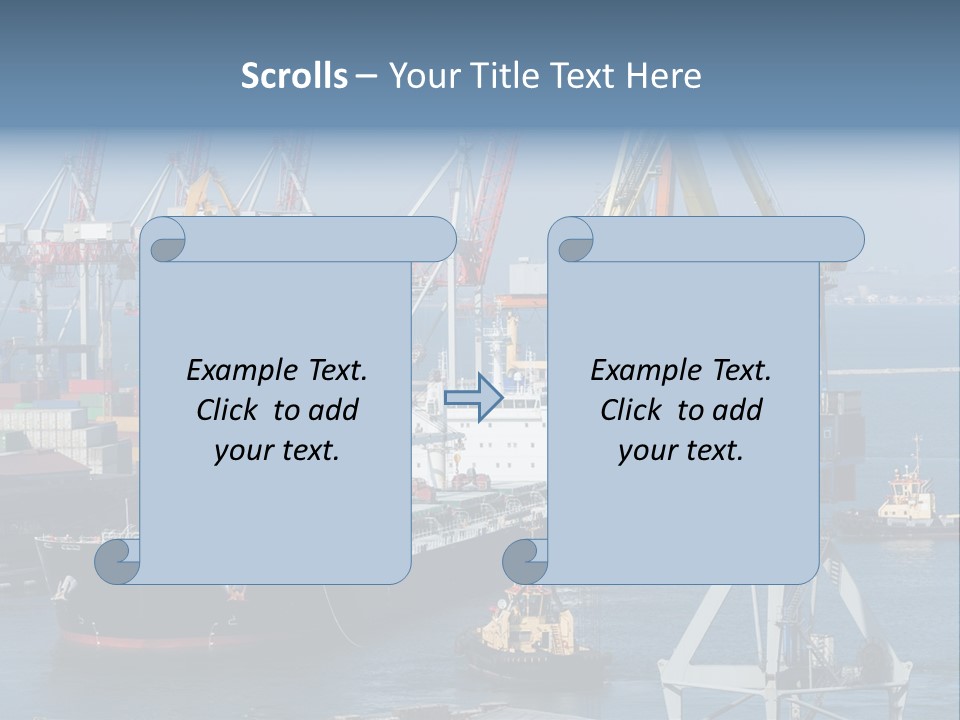 Scrolls – Your Title Text Here

Example Text. Click to add your text.

Example Text. Click to add your text.